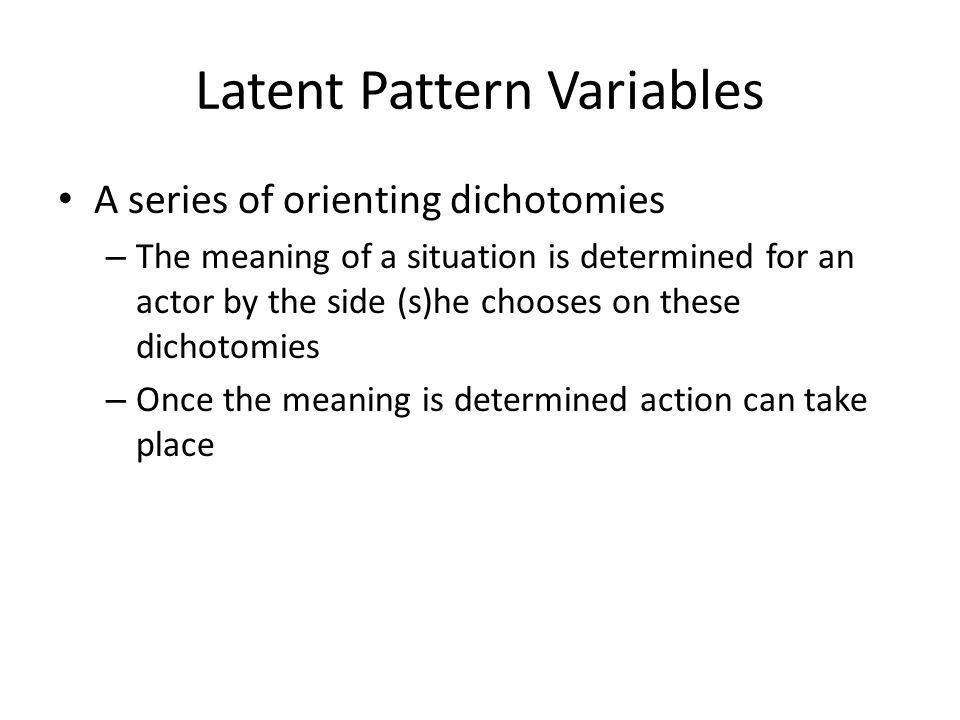 Latent Pattern Variables

• A series of orienting dichotomies
– The meaning of a situation is determined for an actor by the side (s)he chooses on these dichotomies
– Once the meaning is determined action can take place